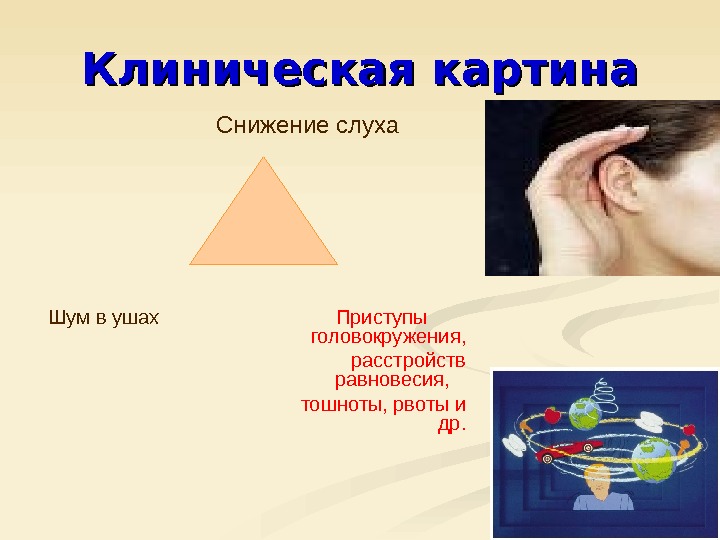 Клиническая картина

Снижение слуха

Шум в ушах

Приступы головокружения,

расстройств равновесия,

тошноты, рвоты и др.